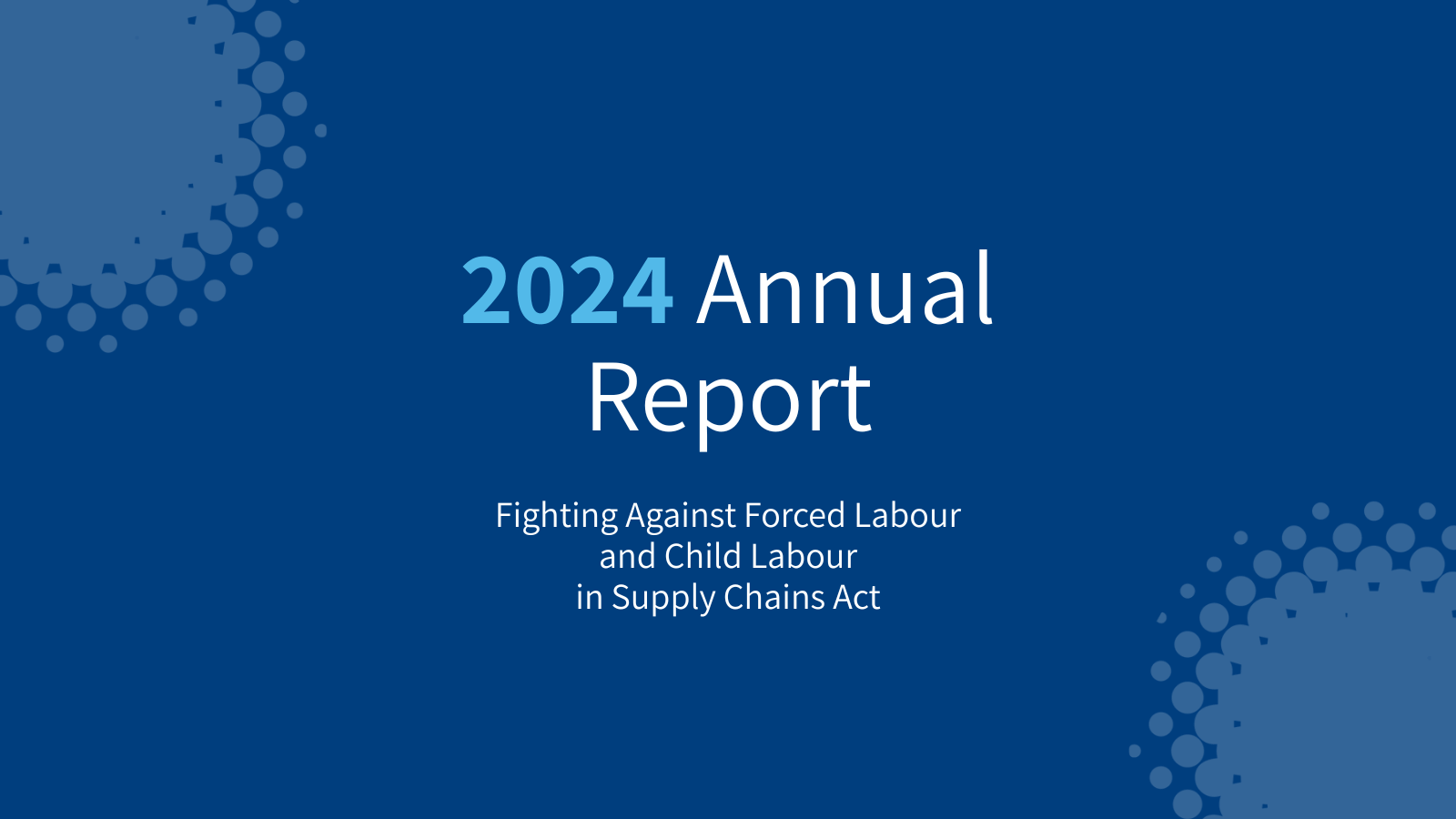 2024 Annual Report

Fighting Against Forced Labour and Child Labour in Supply Chains Act